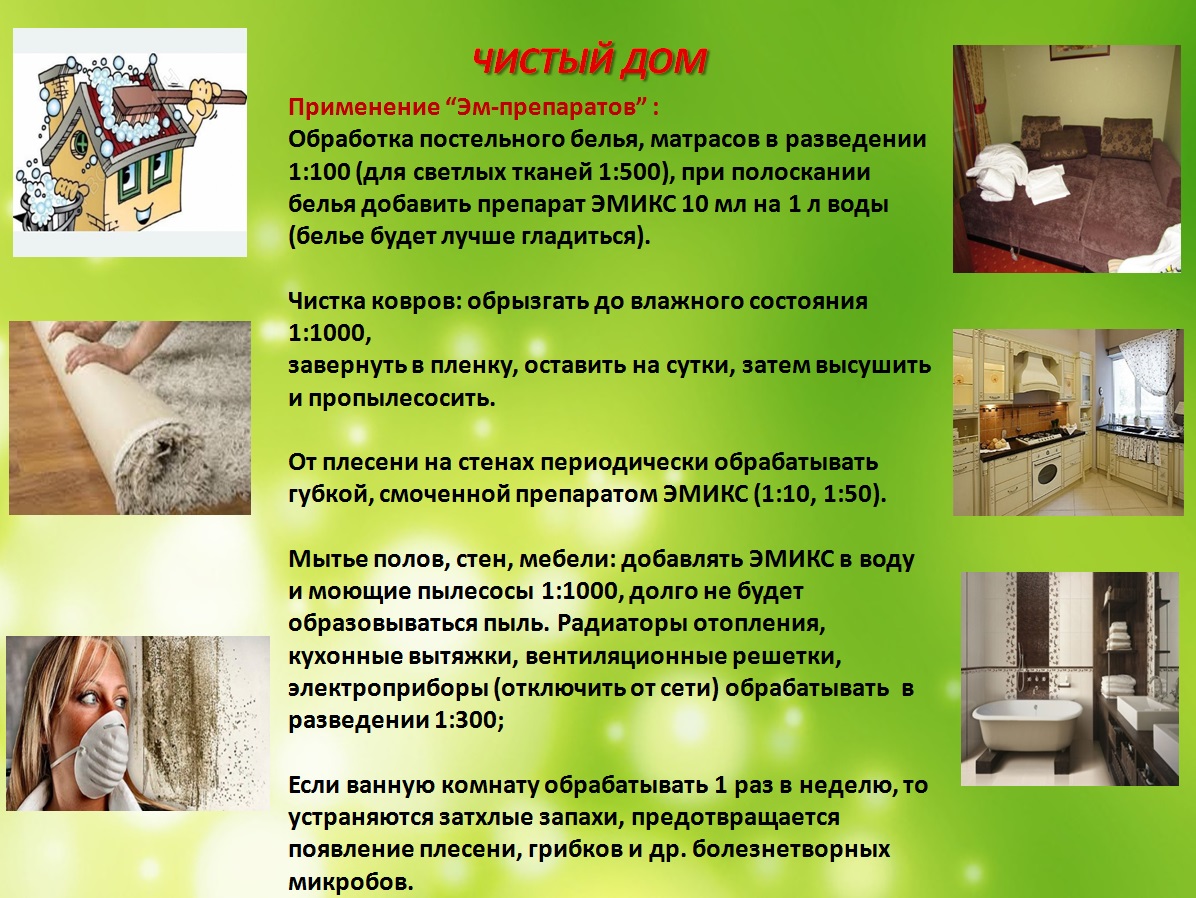 ЧИСТЫЙ ДОМ

Применение “Эм-препаратов” :
Обработка постельного белья, матрасов в разведении 1:100 (для светлых тканей 1:500), при полоскании белья добавить препарат ЭМИКС 10 мл на 1 л воды (белье будет лучше гладиться).

Чистка ковров: обрызгать до влажного состояния 1:1000,
завернуть в пленку, оставить на сутки, затем высушить и пропылесосить.

От плесени на стенах периодически обрабатывать губкой, смоченной препаратом ЭМИКС (1:10, 1:50).

Мытье полов, стен, мебели: добавлять ЭМИКС в воду и моющие пылесосы 1:1000, долго не будет образовываться пыль. Радиаторы отопления, кухонные вытяжки, вентиляционные решетки, электроприборы (отключить от сети) обрабатывать в разведении 1:300;

Если ванную комнату обрабатывать 1 раз в неделю, то устраняются затхлые запахи, предотвращается появление плесени, грибков и др. болезнетворных микробов.